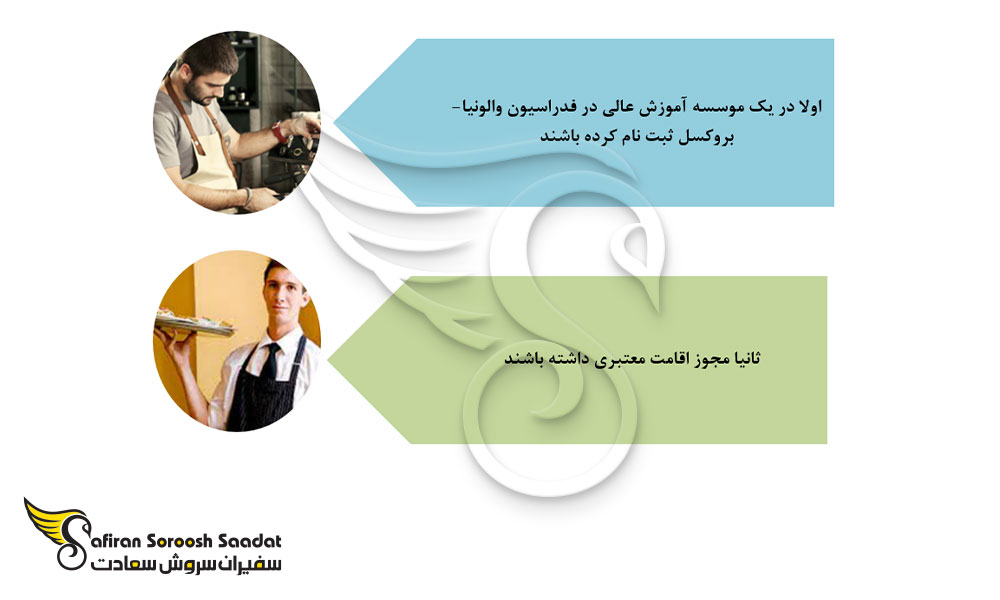 اولا در یک موسسه آموزش عالی در فدراسیون والونیا- بروکسل ثبت نام کرده باشند

ثانیا مجوز اقامت معتبری داشته باشند

Safiran Soroosh Saadat
سفیران سروش سعادت